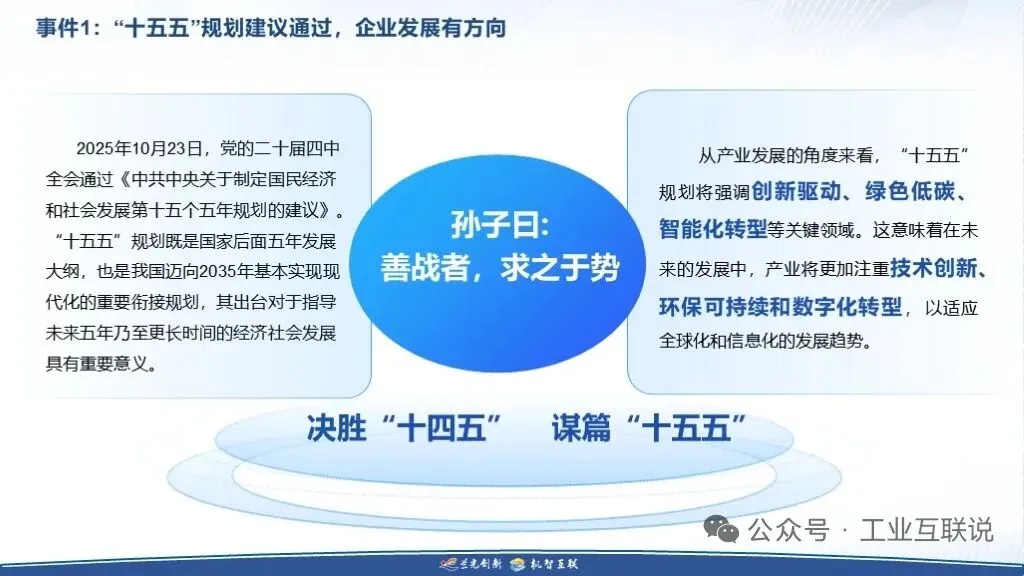 事件1：“十五五”规划建议通过，企业发展有方向

2025年10月23日，党的二十届四中全会通过《中共中央关于制定国民经济和社会发展第十五个五年规划的建议》。“十五五”规划既是国家后面五年发展大纲，也是我国迈向2035年基本实现现代化的重要衔接规划，其出台对于指导未来五年乃至更长时间的经济社会发展具有重要意义。

孙子曰：
善战者，求之于势

从产业发展的角度来看，“十五五”规划将强调创新驱动、绿色低碳、智能化转型等关键领域。这意味着在未来的发展中，产业将更加注重技术创新、环保可持续和数字化转型，以适应全球化和信息化的发展趋势。

决胜“十四五”　谋篇“十五五”

公众号 · 工业互联说

兰光创新　机智互联